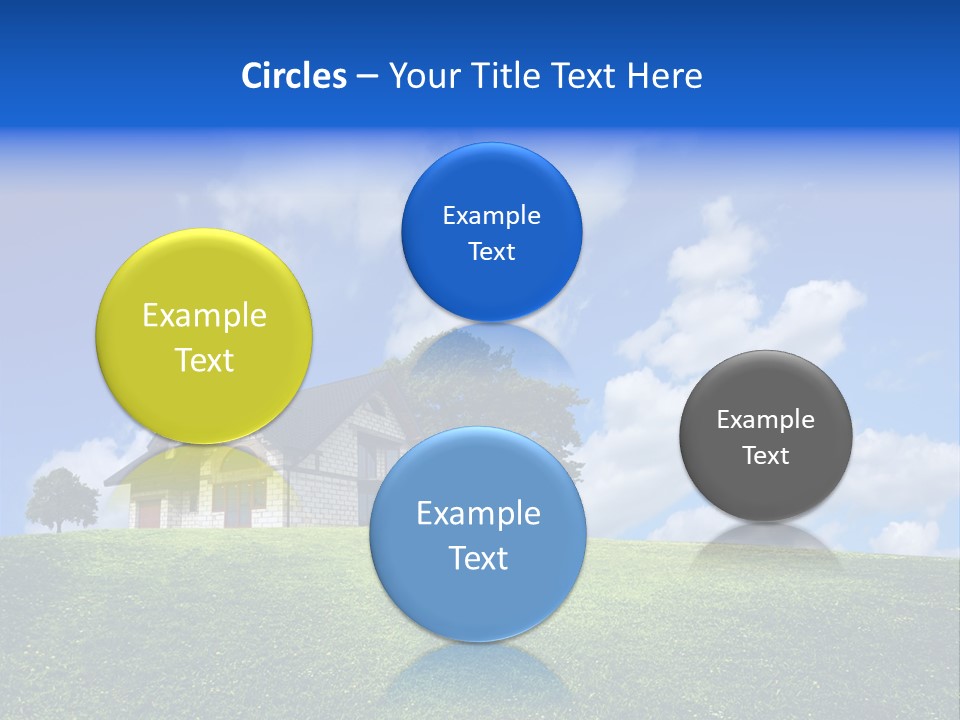 Circles – Your Title Text Here

Example Text

Example Text

Example Text

Example Text